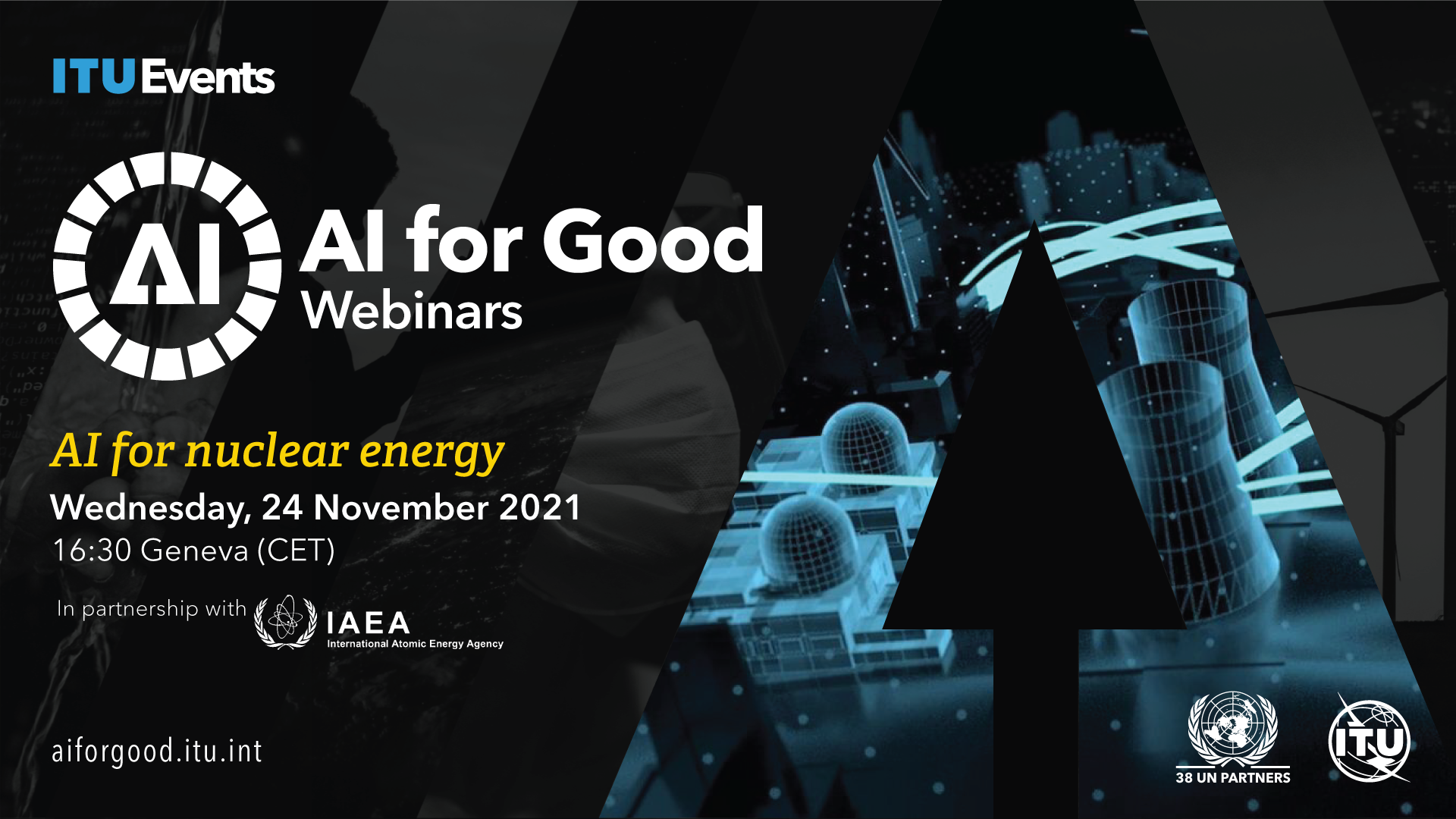 ITUEvents

AI

AI for Good
Webinars

AI for nuclear energy
Wednesday, 24 November 2021
16:30 Geneva (CET)

In partnership with IAEA
International Atomic Energy Agency

aiforgood.itu.int

38 UN PARTNERS

ITU